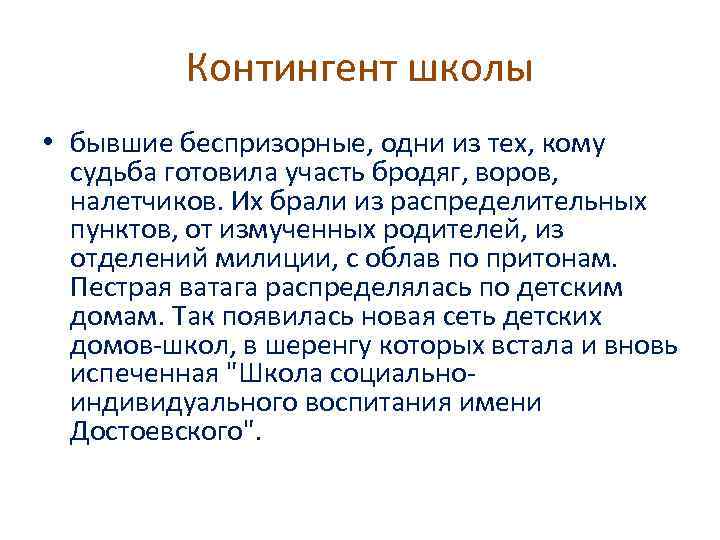 Контингент школы

• бывшие беспризорные, одни из тех, кому судьба готовила участь бродяг, воров, налетчиков. Их брали из распределительных пунктов, от измученных родителей, из отделений милиции, с облав по притонам. Пестрая ватага распределялась по детским домам. Так появилась новая сеть детских домов-школ, в шеренгу которых встала и вновь испеченная "Школа социально-индивидуального воспитания имени Достоевского".